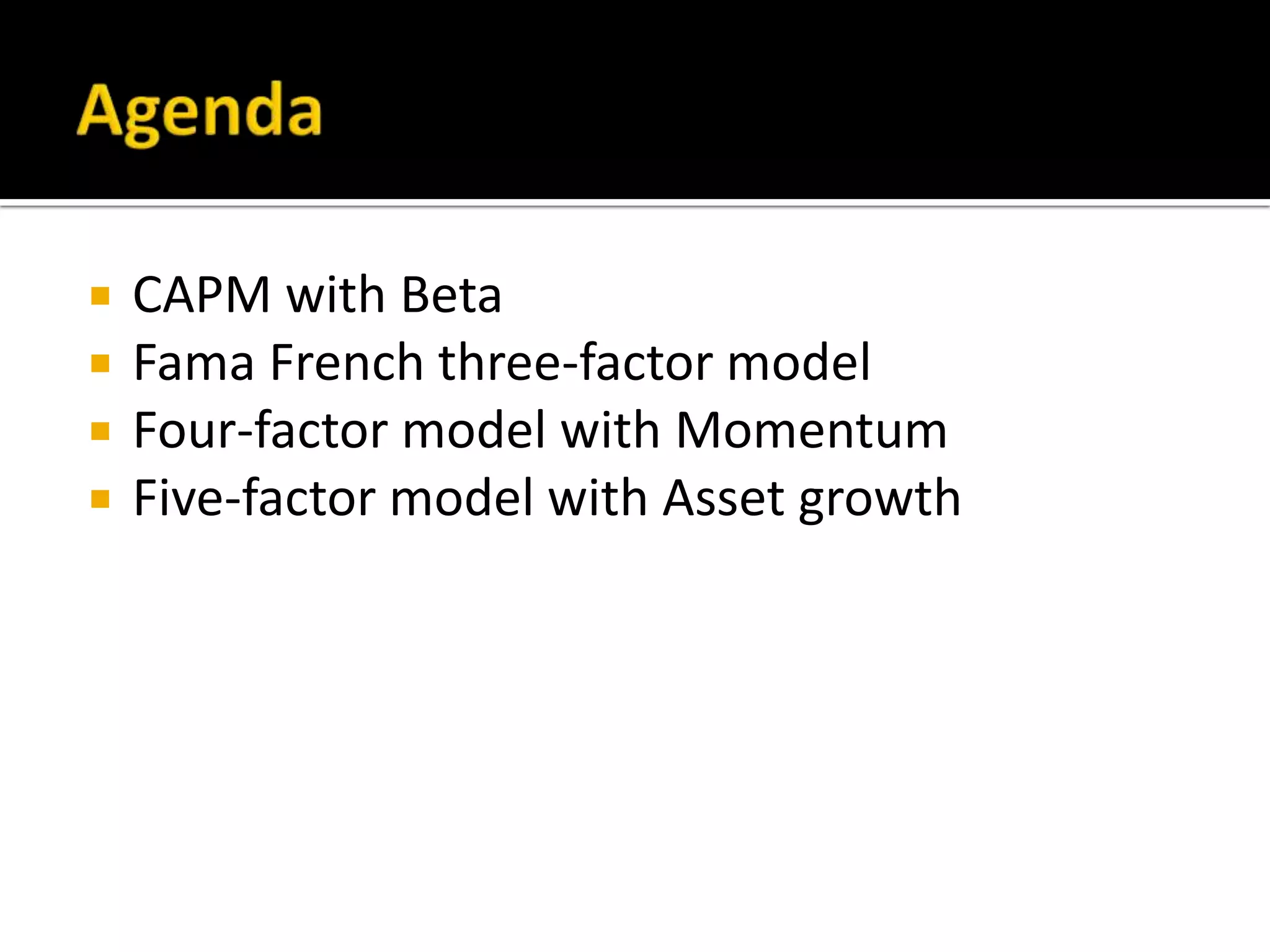 Agenda

- CAPM with Beta
- Fama French three-factor model
- Four-factor model with Momentum
- Five-factor model with Asset growth